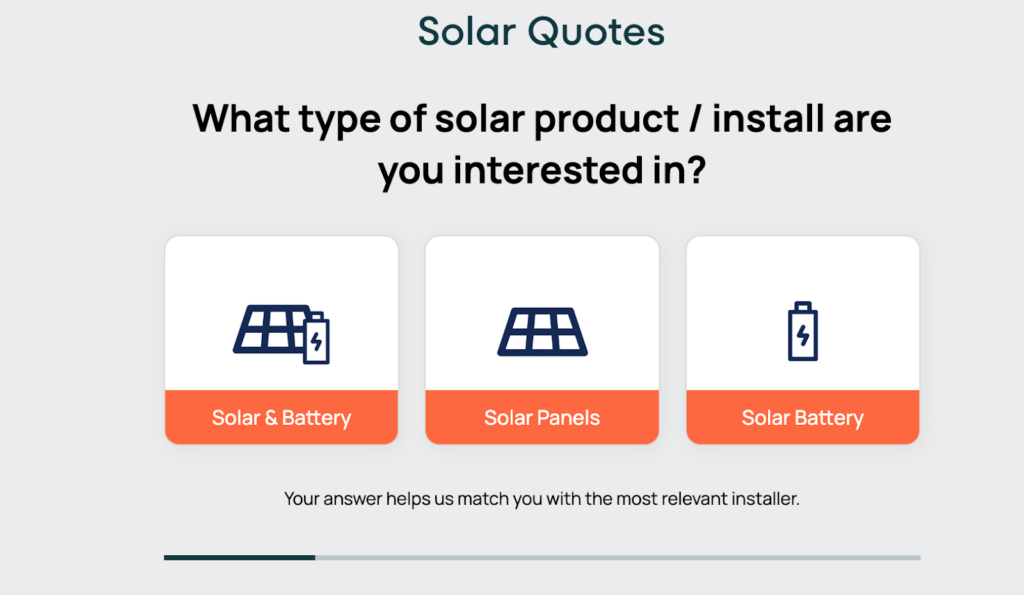 Solar Quotes

What type of solar product / install are you interested in?

Solar & Battery

Solar Panels

Solar Battery

Your answer helps us match you with the most relevant installer.